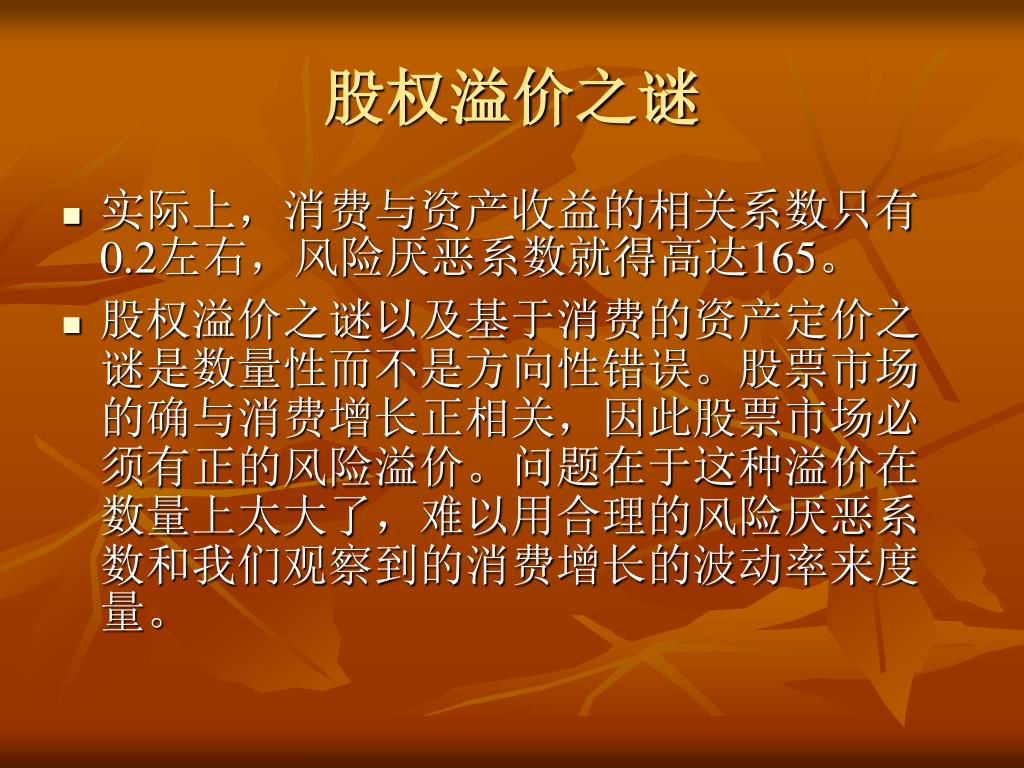 股权溢价之谜

■ 实际上，消费与资产收益的相关系数只有0.2左右，风险厌恶系数就得高达165。

■ 股权溢价之谜以及基于消费的资产定价之谜是数量性而不是方向性错误。股票市场的确与消费增长正相关，因此股票市场必须有正的风险溢价。问题在于这种溢价在数量上太大了，难以用合理的风险厌恶系数和我们观察到的消费增长的波动率来度量。